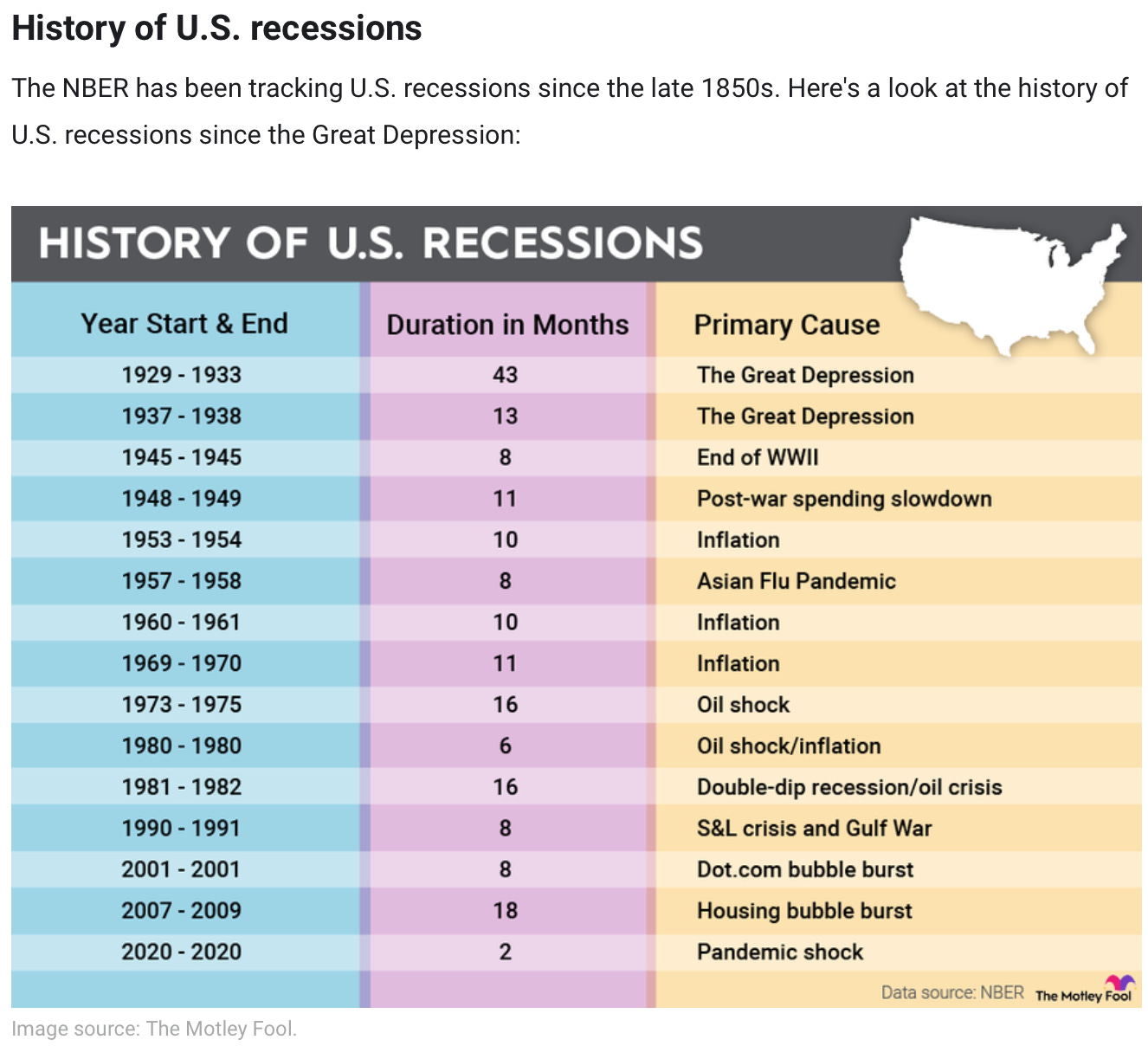 History of U.S. recessions

The NBER has been tracking U.S. recessions since the late 1850s. Here's a look at the history of U.S. recessions since the Great Depression:

HISTORY OF U.S. RECESSIONS

| Year Start & End | Duration in Months | Primary Cause |
|---|---|---|
| 1929 - 1933 | 43 | The Great Depression |
| 1937 - 1938 | 13 | The Great Depression |
| 1945 - 1945 | 8 | End of WWII |
| 1948 - 1949 | 11 | Post-war spending slowdown |
| 1953 - 1954 | 10 | Inflation |
| 1957 - 1958 | 8 | Asian Flu Pandemic |
| 1960 - 1961 | 10 | Inflation |
| 1969 - 1970 | 11 | Inflation |
| 1973 - 1975 | 16 | Oil shock |
| 1980 - 1980 | 6 | Oil shock/inflation |
| 1981 - 1982 | 16 | Double-dip recession/oil crisis |
| 1990 - 1991 | 8 | S&L crisis and Gulf War |
| 2001 - 2001 | 8 | Dot.com bubble burst |
| 2007 - 2009 | 18 | Housing bubble burst |
| 2020 - 2020 | 2 | Pandemic shock |

Data source: NBER The Motley Fool

Image source: The Motley Fool.